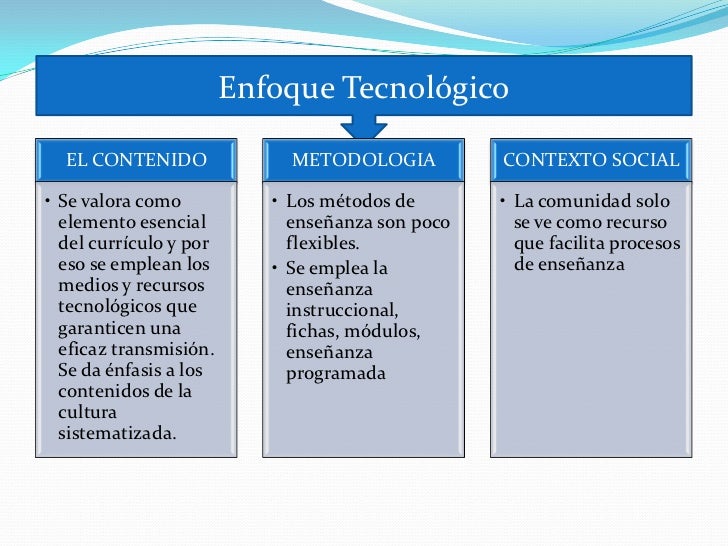 Enfoque Tecnológico

EL CONTENIDO

• Se valora como elemento esencial del currículo y por eso se emplean los medios y recursos tecnológicos que garanticen una eficaz transmisión. Se da énfasis a los contenidos de la cultura sistematizada.

METODOLOGIA

• Los métodos de enseñanza son poco flexibles.
• Se emplea la enseñanza instruccional, fichas, módulos, enseñanza programada

CONTEXTO SOCIAL

• La comunidad solo se ve como recurso que facilita procesos de enseñanza